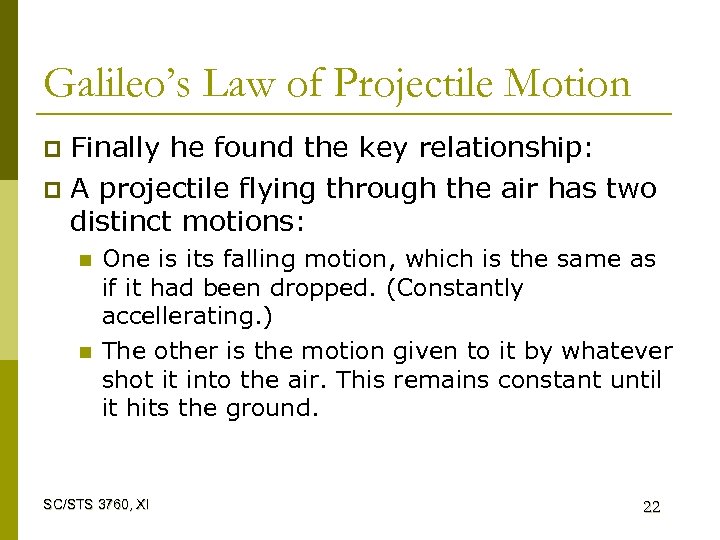 Galileo's Law of Projectile Motion

Finally he found the key relationship:

A projectile flying through the air has two distinct motions:

One is its falling motion, which is the same as if it had been dropped. (Constantly accellerating.)

The other is the motion given to it by whatever shot it into the air. This remains constant until it hits the ground.

SC/STS 3760, XI

22